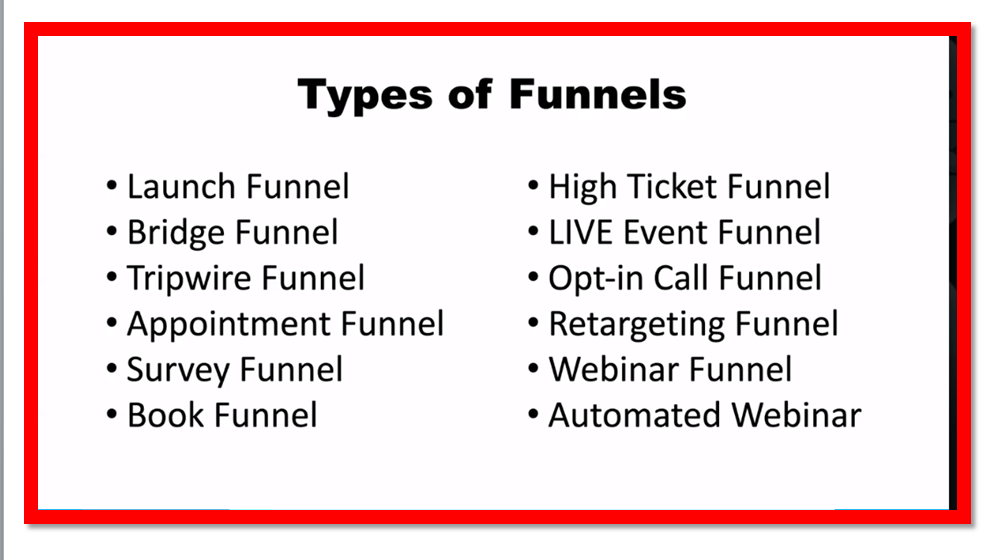 Types of Funnels

• Launch Funnel
• Bridge Funnel
• Tripwire Funnel
• Appointment Funnel
• Survey Funnel
• Book Funnel

• High Ticket Funnel
• LIVE Event Funnel
• Opt-in Call Funnel
• Retargeting Funnel
• Webinar Funnel
• Automated Webinar